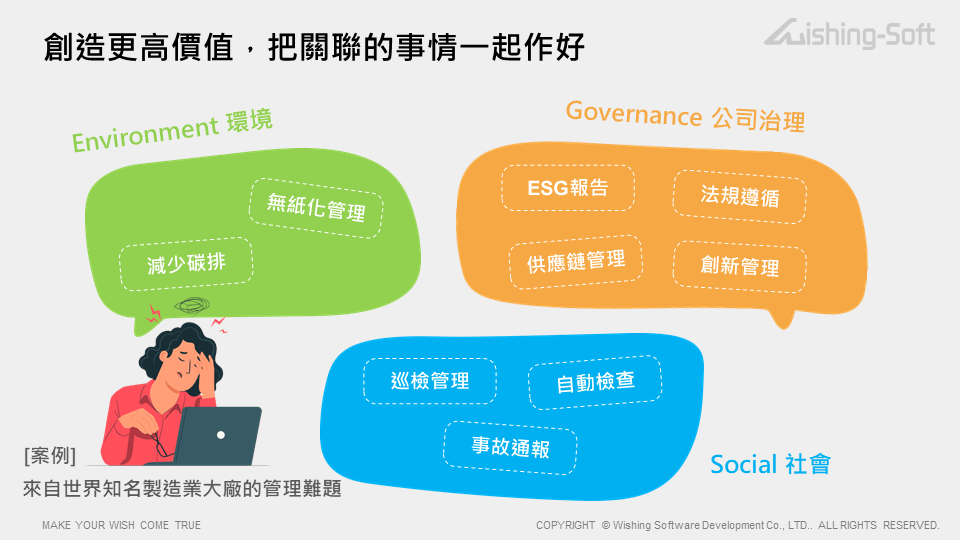 創造更高價值，把關聯的事情一起作好

Wishing-Soft

Environment 環境

無紙化管理

減少碳排

Governance 公司治理

ESG報告

法規遵循

供應鏈管理

創新管理

巡檢管理

自動檢查

事故通報

Social 社會

[案例]
來自世界知名製造業大廠的管理難題

MAKE YOUR WISH COME TRUE

COPYRIGHT © Wishing Software Development Co., LTD.. ALL RIGHTS RESERVED.